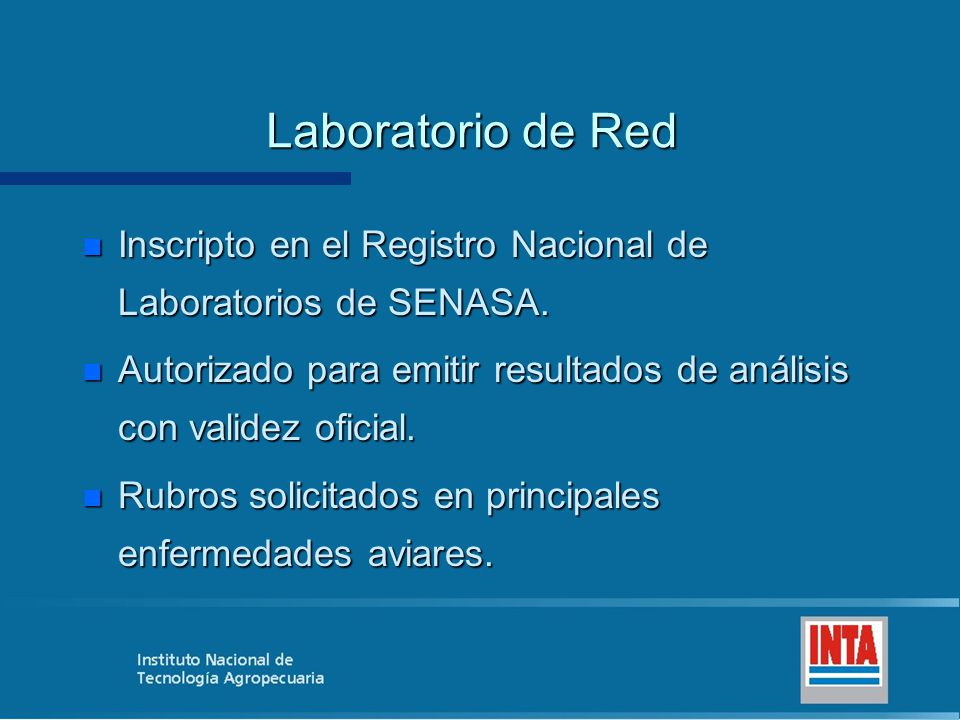 Laboratorio de Red

Inscripto en el Registro Nacional de Laboratorios de SENASA.

Autorizado para emitir resultados de análisis con validez oficial.

Rubros solicitados en principales enfermedades aviares.

Instituto Nacional de Tecnología Agropecuaria

INTA